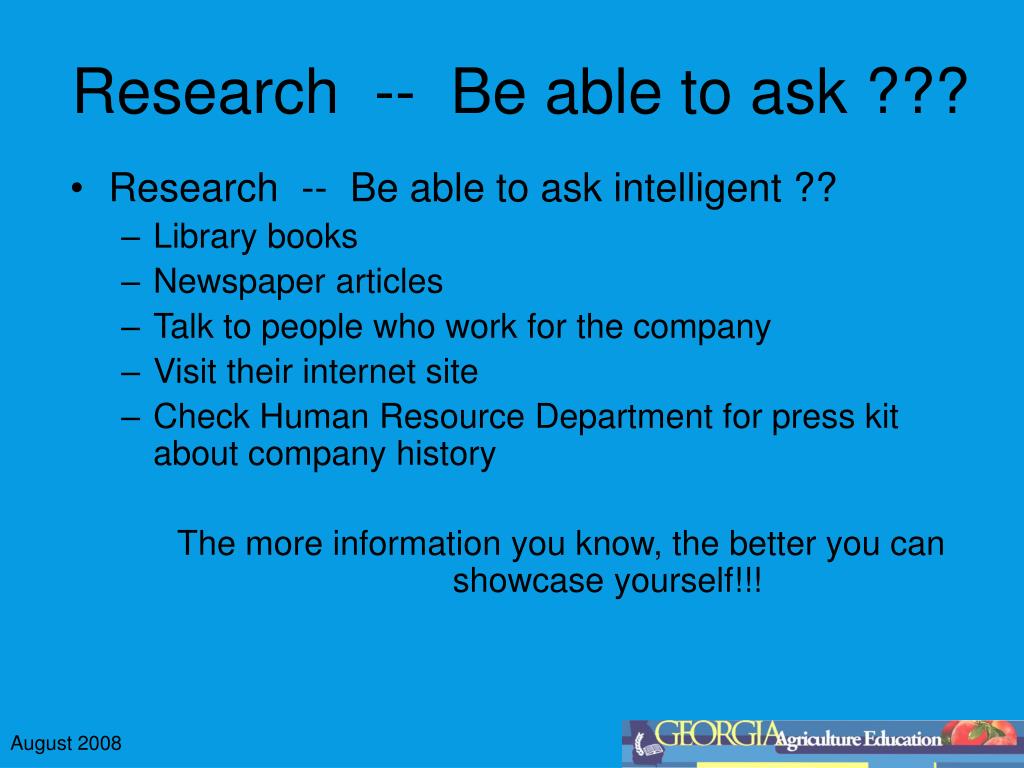 Research -- Be able to ask ???

• Research -- Be able to ask intelligent ??
– Library books
– Newspaper articles
– Talk to people who work for the company
– Visit their internet site
– Check Human Resource Department for press kit about company history

The more information you know, the better you can showcase yourself!!!

August 2008

GEORGIA Agriculture Education